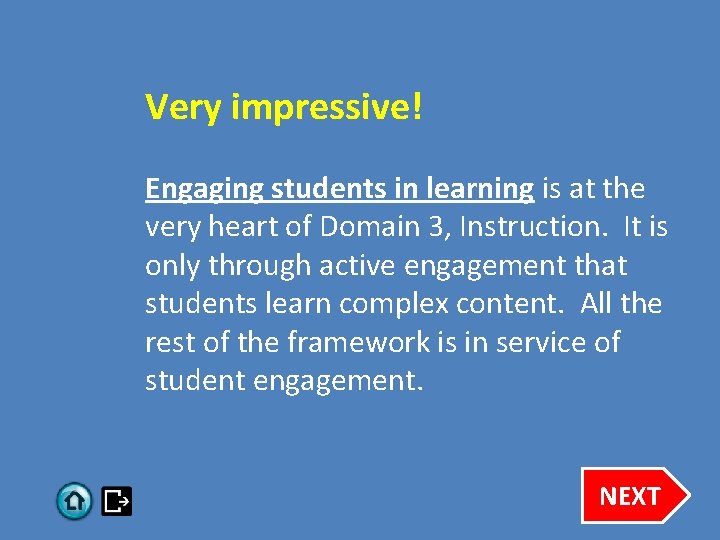 Very impressive!

Engaging students in learning is at the very heart of Domain 3, Instruction. It is only through active engagement that students learn complex content. All the rest of the framework is in service of student engagement.

NEXT